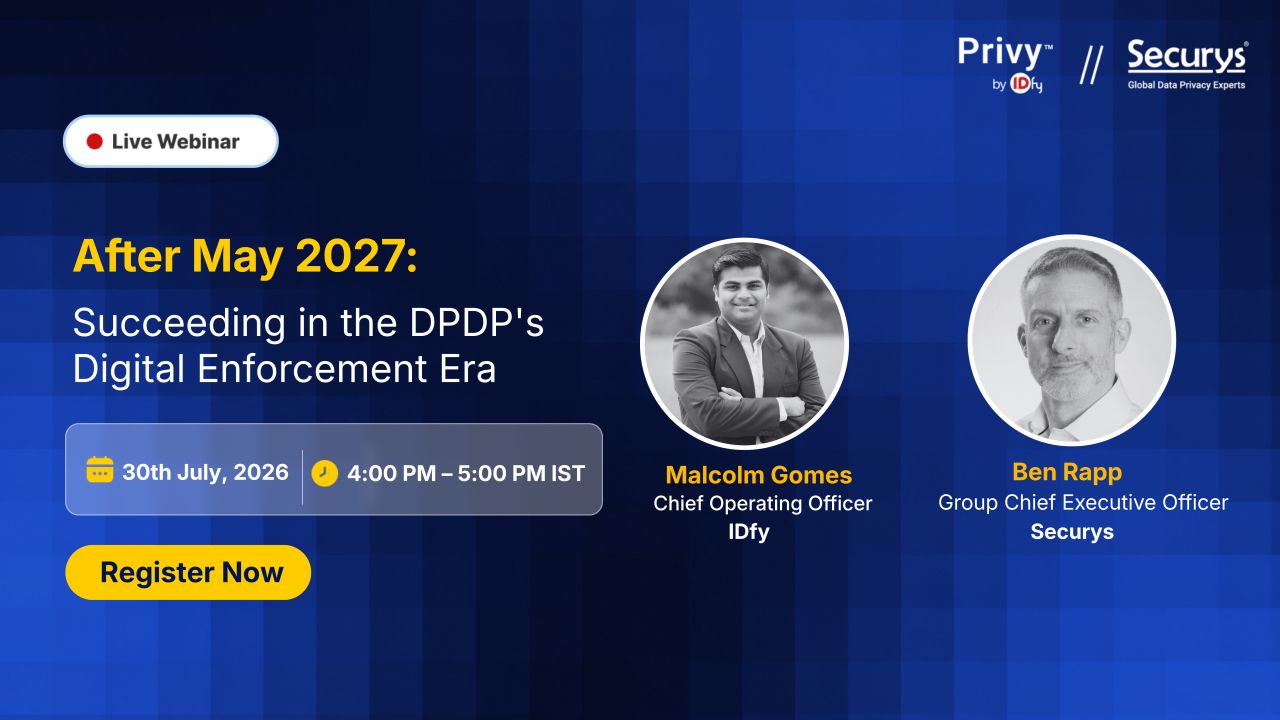 Privy™
by IDfy
//
Securys®
Global Data Privacy Experts

Live Webinar

After May 2027:
Succeeding in the DPDP's Digital Enforcement Era

30th July, 2026
4:00 PM – 5:00 PM IST

Register Now

Malcolm Gomes
Chief Operating Officer
IDfy

Ben Rapp
Group Chief Executive Officer
Securys